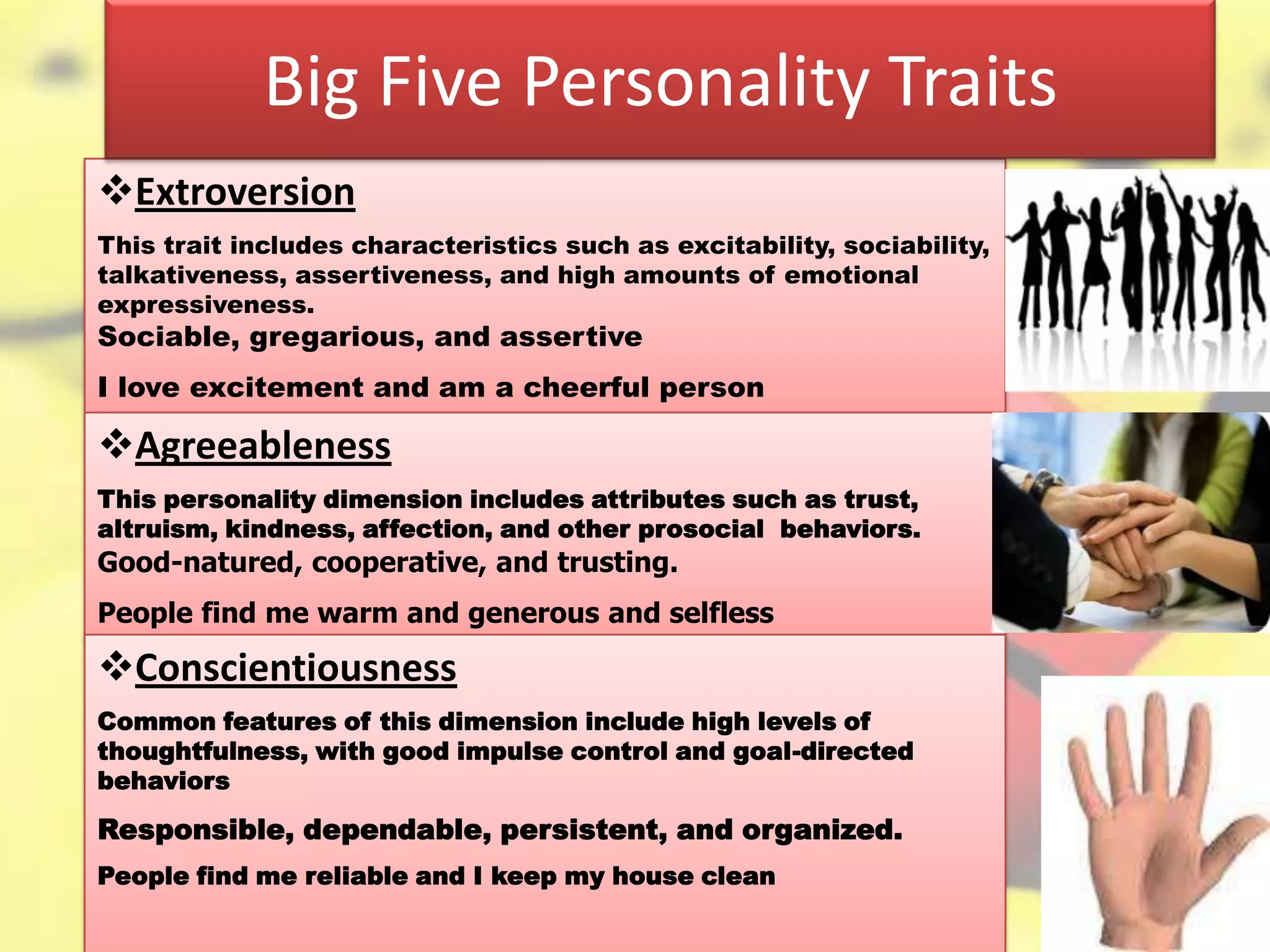 Big Five Personality Traits

❖Extroversion

This trait includes characteristics such as excitability, sociability, talkativeness, assertiveness, and high amounts of emotional expressiveness.

Sociable, gregarious, and assertive

I love excitement and am a cheerful person

❖Agreeableness

This personality dimension includes attributes such as trust, altruism, kindness, affection, and other prosocial behaviors.

Good-natured, cooperative, and trusting.

People find me warm and generous and selfless

❖Conscientiousness

Common features of this dimension include high levels of thoughtfulness, with good impulse control and goal-directed behaviors

Responsible, dependable, persistent, and organized.

People find me reliable and I keep my house clean